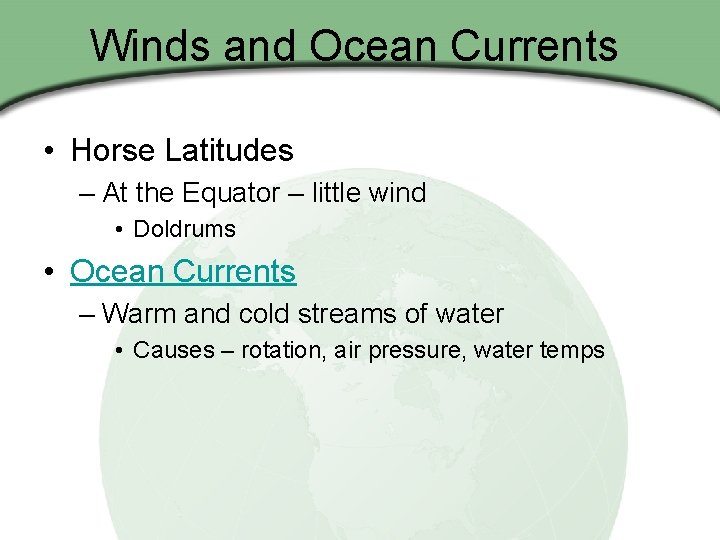 Winds and Ocean Currents

• Horse Latitudes
– At the Equator – little wind
• Doldrums

• Ocean Currents
– Warm and cold streams of water
• Causes – rotation, air pressure, water temps